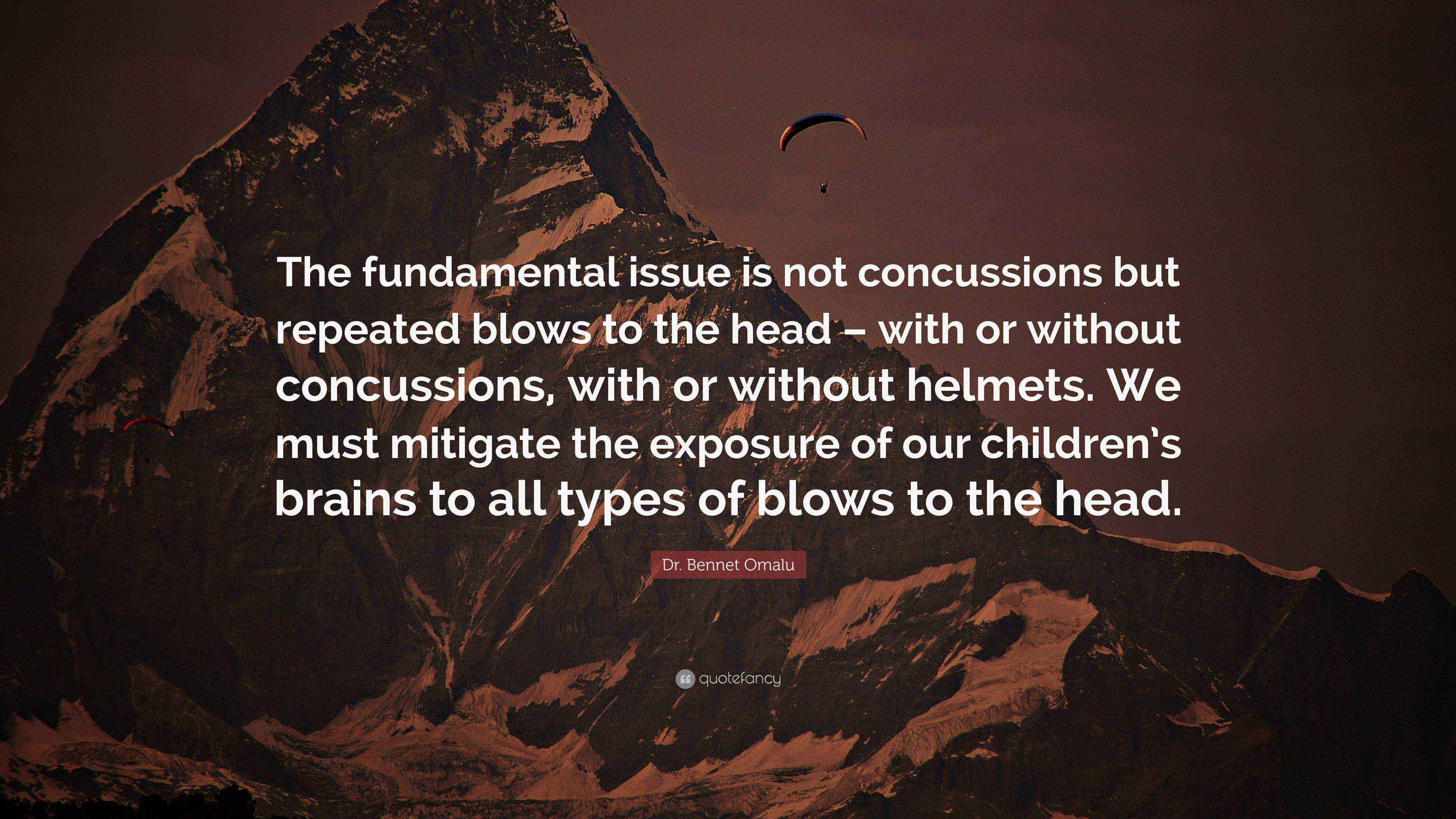 The fundamental issue is not concussions but repeated blows to the head – with or without concussions, with or without helmets. We must mitigate the exposure of our children's brains to all types of blows to the head.

Dr. Bennet Omalu

quotefancy